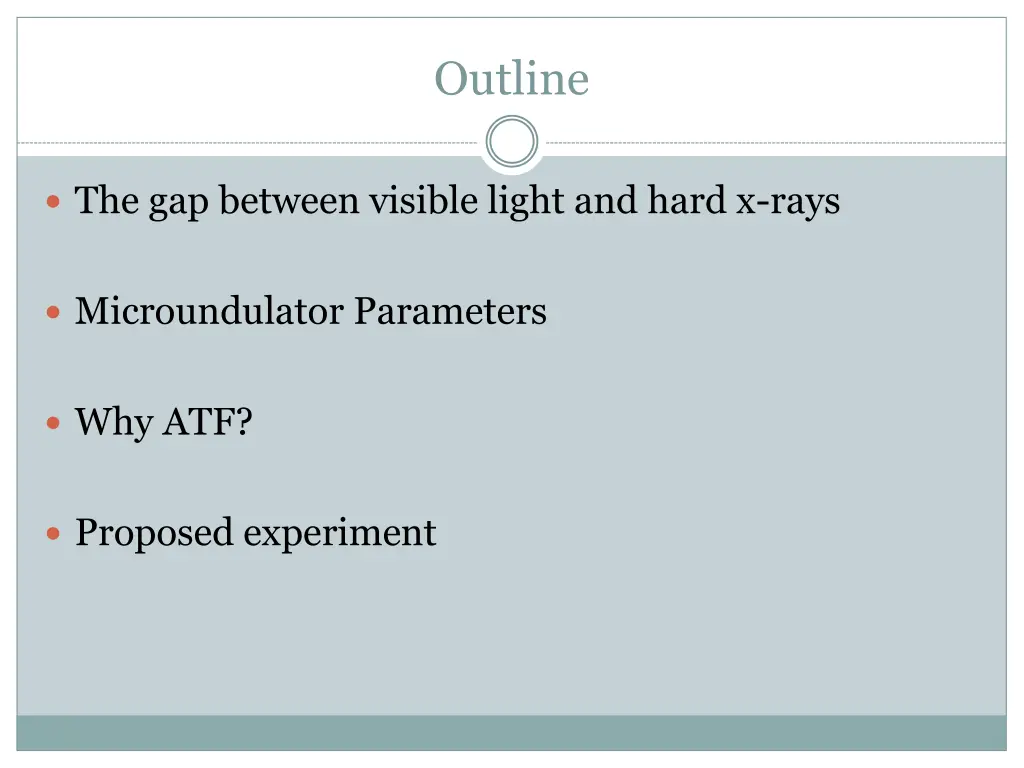 Outline

The gap between visible light and hard x-rays

Microundulator Parameters

Why ATF?

Proposed experiment